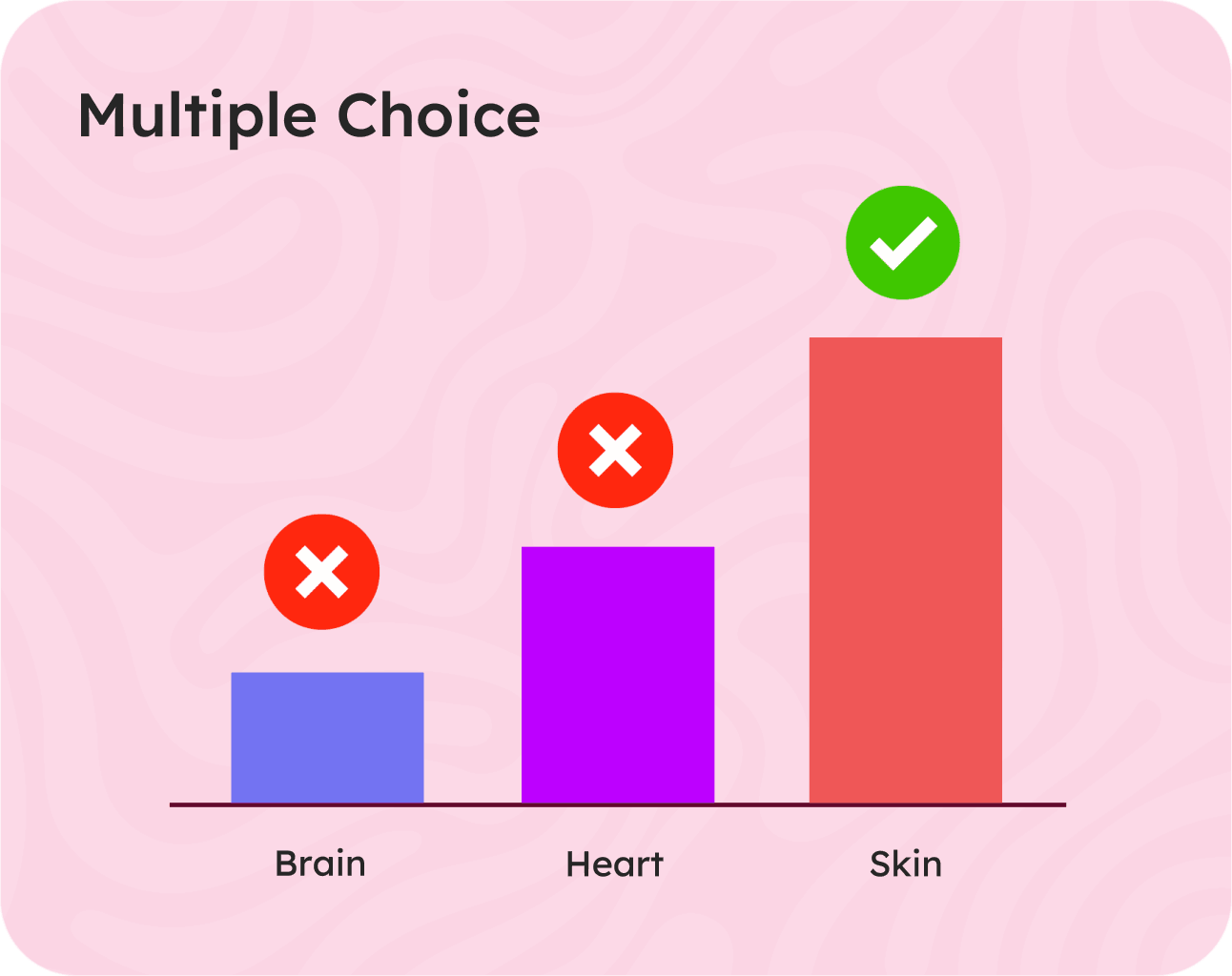 Multiple Choice

Brain

Heart

Skin